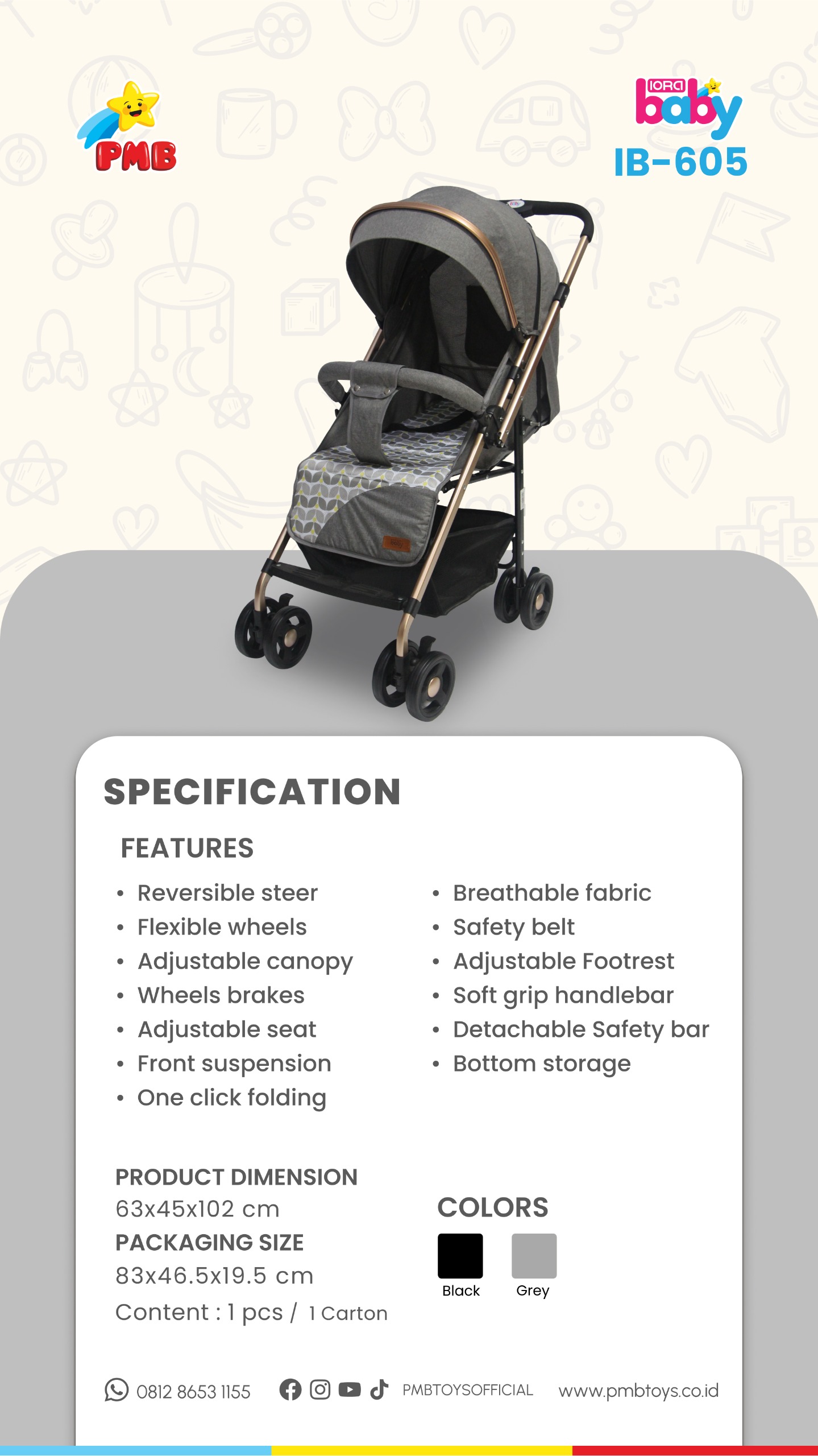 PMB

IORA baby
IB-605

SPECIFICATION

FEATURES

• Reversible steer
• Flexible wheels
• Adjustable canopy
• Wheels brakes
• Adjustable seat
• Front suspension
• One click folding

• Breathable fabric
• Safety belt
• Adjustable Footrest
• Soft grip handlebar
• Detachable Safety bar
• Bottom storage

PRODUCT DIMENSION
63x45x102 cm
PACKAGING SIZE
83x46.5x19.5 cm
Content : 1 pcs / 1 Carton

COLORS
Black
Grey

0812 8653 1155 PMBTOYSOFFICIAL www.pmbtoys.co.id